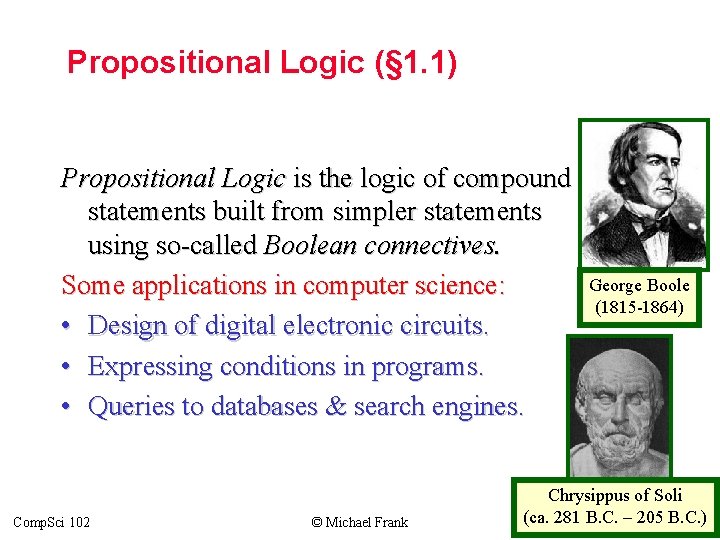 Propositional Logic (§1.1)

Propositional Logic is the logic of compound statements built from simpler statements using so-called Boolean connectives.

Some applications in computer science:

• Design of digital electronic circuits.

• Expressing conditions in programs.

• Queries to databases & search engines.

George Boole
(1815-1864)

Chrysippus of Soli
(ca. 281 B.C. – 205 B.C.)

CompSci 102

© Michael Frank